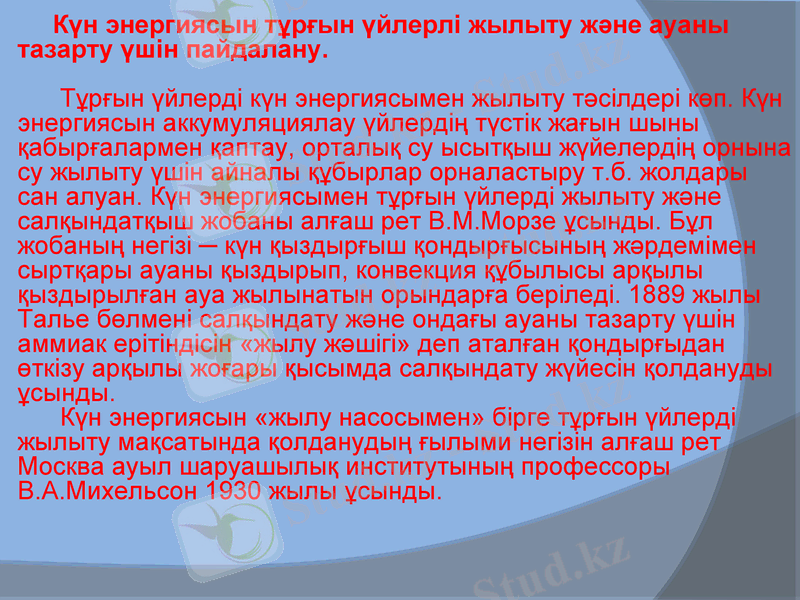 Күн энергиясын тұрғын үйлерлі жылыту және ауаны тазарту үшін пайдалану.

Тұрғын үйлерді күн энергиясымен жылыту тәсілдері көп. Күн энергиясын аккумуляциялау үйлердің түстік жағын шыны қабырғалармен қаптау, орталық су ысытқыш жүйелердің орнына су жылыту үшін айналы құбырлар орналастыру т.б. жолдары сан алуан. Күн энергиясымен тұрғын үйлерді жылыту және салқындатқыш жобаны алғаш рет В.М.Морзе ұсынды. Бұл жобаның негізі ─ күн қыздырғыш қондырғысының жәрдемімен сыртқары ауаны қыздырып, конвекция құбылысы арқылы қыздырылған ауа жылынатын орындарға беріледі. 1889 жылы Талье бөлмені салқындату және ондағы ауаны тазарту үшін аммиак ерітіндісін «жылу жәшігі» деп аталған қондырғыдан өткізу арқылы жоғары қысымда салқындату жүйесін қолдануды ұсынды.

Күн энергиясын «жылу насосымен» бірге тұрғын үйлерді жылыту мақсатында қолданудың ғылыми негізін алғаш рет Москва ауыл шаруашылық институтының профессоры В.А.Михельсон 1930 жылы ұсынды.

Stud.kz
Stud.kz